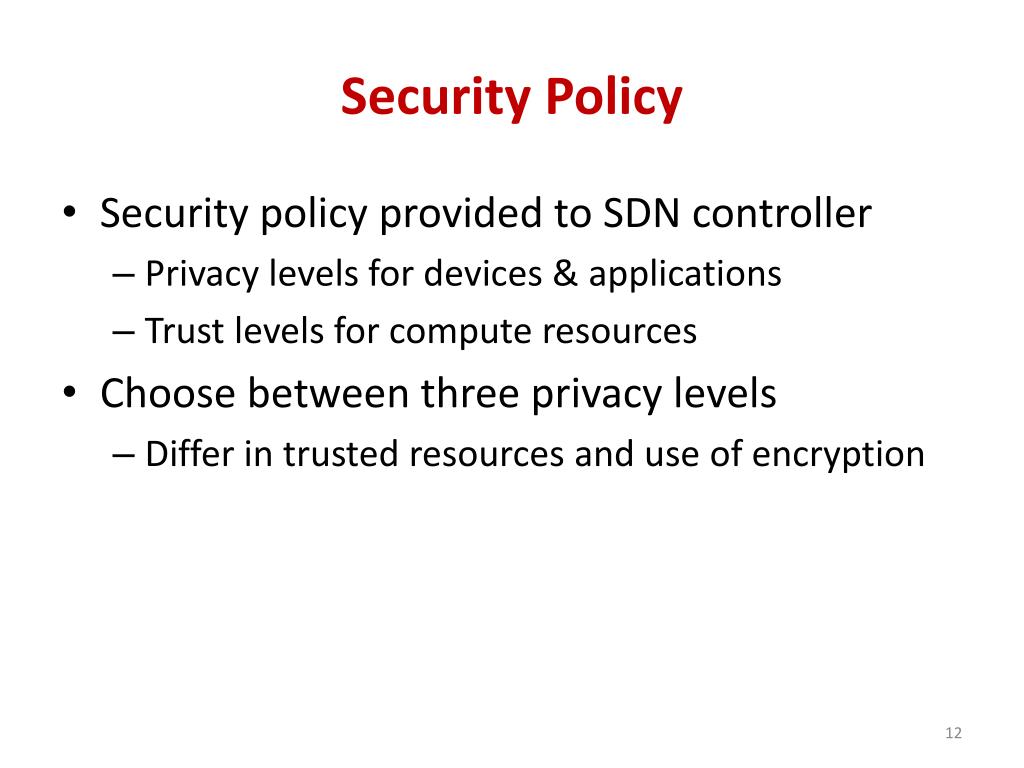 Security Policy

• Security policy provided to SDN controller
– Privacy levels for devices & applications
– Trust levels for compute resources
• Choose between three privacy levels
– Differ in trusted resources and use of encryption

12